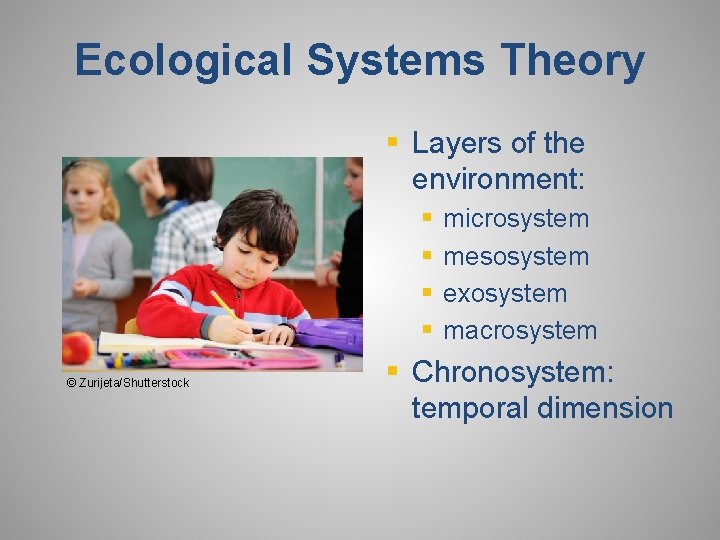 Ecological Systems Theory

© Zurijeta/Shutterstock

- Layers of the environment:
  - microsystem
  - mesosystem
  - exosystem
  - macrosystem
- Chronosystem: temporal dimension